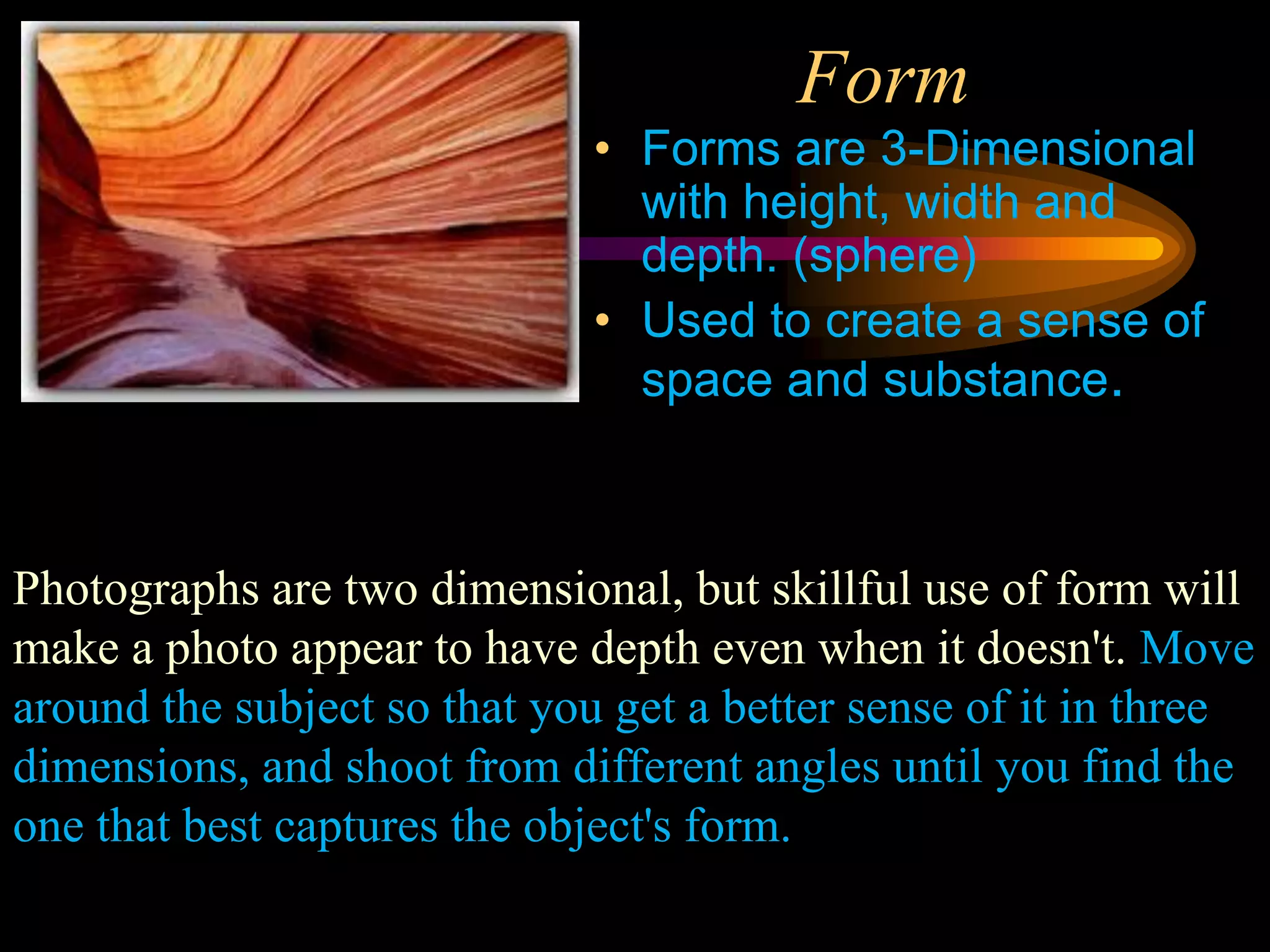 Form

• Forms are 3-Dimensional with height, width and depth. (sphere)
• Used to create a sense of space and substance.

Photographs are two dimensional, but skillful use of form will make a photo appear to have depth even when it doesn't. Move around the subject so that you get a better sense of it in three dimensions, and shoot from different angles until you find the one that best captures the object's form.